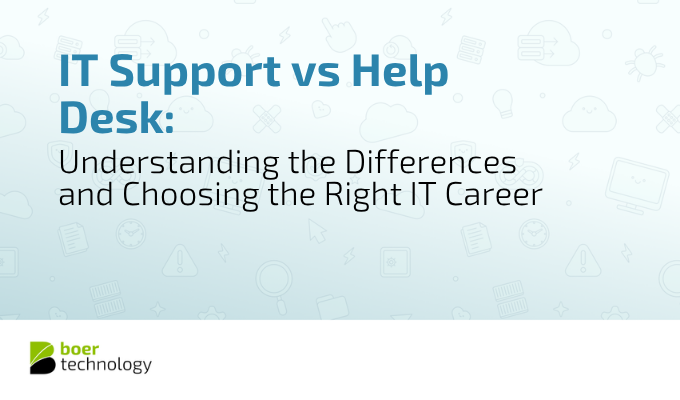 IT Support vs Help Desk:

Understanding the Differences and Choosing the Right IT Career

boer
technology